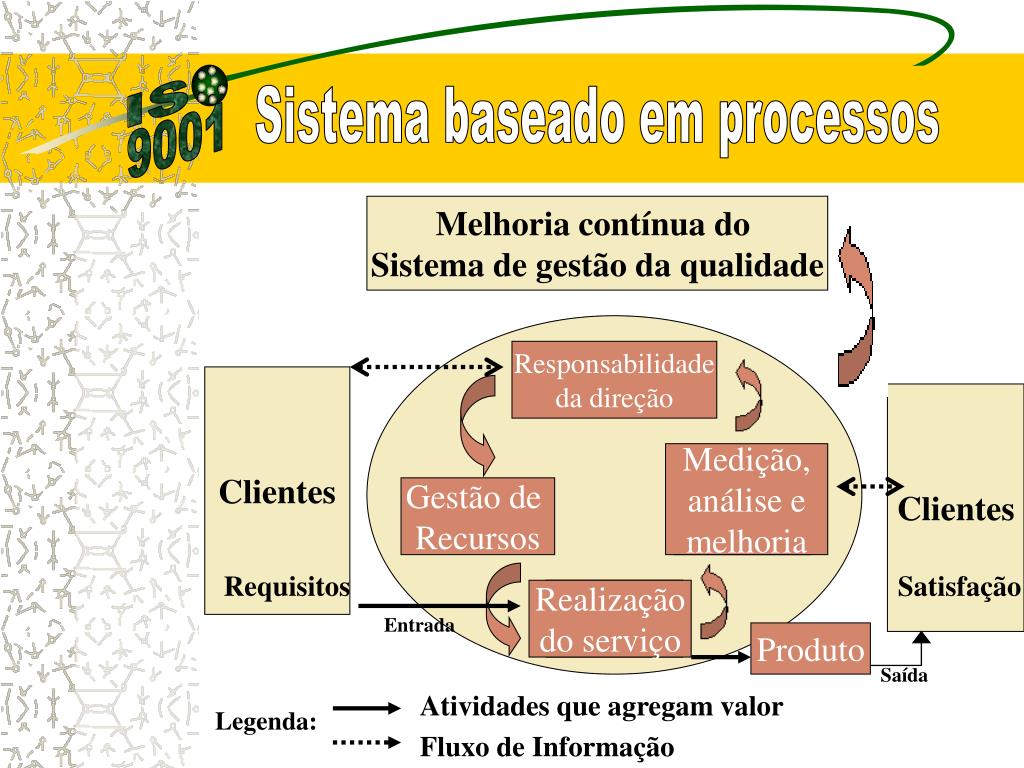 ISO 9001

Sistema baseado em processos

Melhoria contínua do Sistema de gestão da qualidade

Clientes

Requisitos

Responsabilidade da direção

Gestão de Recursos

Medição, análise e melhoria

Realização do serviço

Entrada

Produto

Saída

Clientes

Satisfação

Legenda:

Atividades que agregam valor

Fluxo de Informação